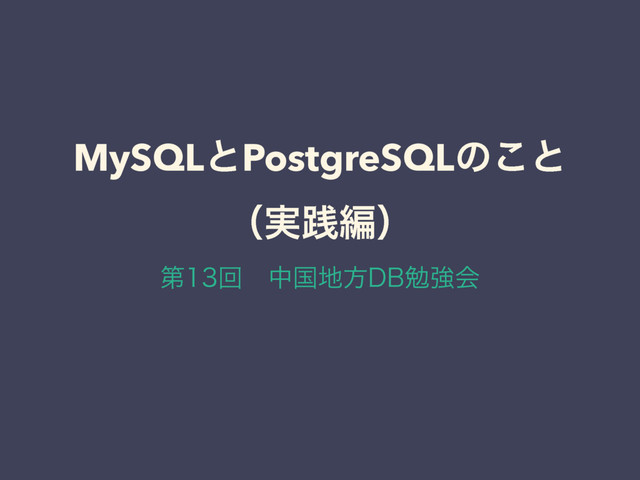 MySQLとPostgreSQLのこと
（実践編）

第13回　中国地方DB勉強会